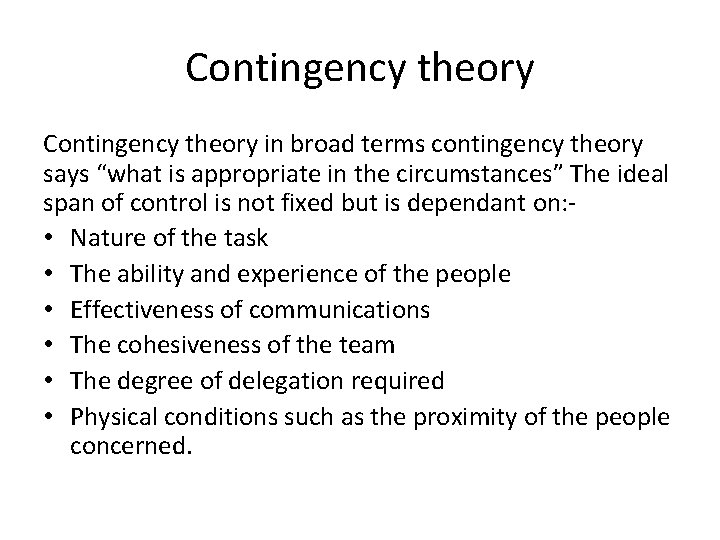 Contingency theory

Contingency theory in broad terms contingency theory says “what is appropriate in the circumstances” The ideal span of control is not fixed but is dependant on:-
• Nature of the task
• The ability and experience of the people
• Effectiveness of communications
• The cohesiveness of the team
• The degree of delegation required
• Physical conditions such as the proximity of the people concerned.